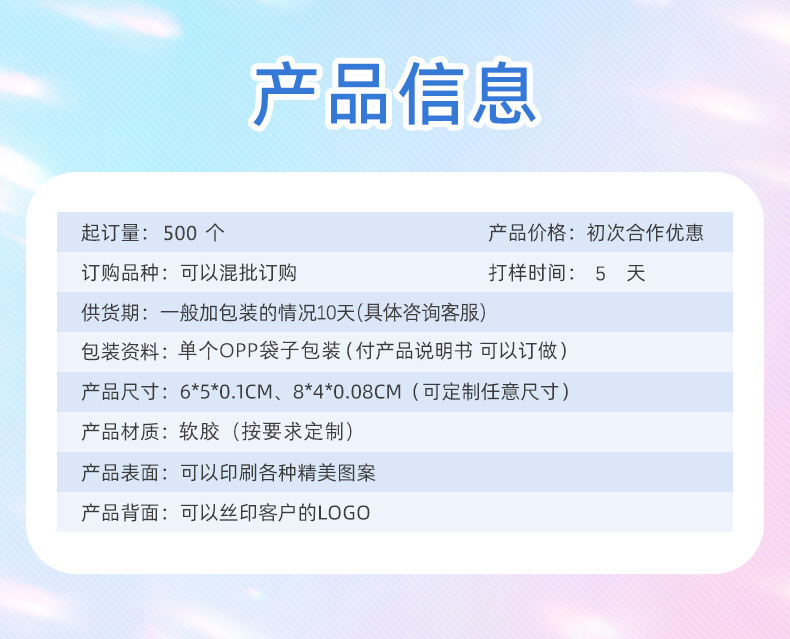 产品信息

起订量：500 个　　产品价格：初次合作优惠

订购品种：可以混批订购　　打样时间： 5 天

供货期：一般加包装的情况10天(具体咨询客服)

包装资料：单个OPP袋子包装（付产品说明书 可以订做）

产品尺寸：6*5*0.1CM、8*4*0.08CM（可定制任意尺寸）

产品材质：软胶（按要求定制）

产品表面：可以印刷各种精美图案

产品背面：可以丝印客户的LOGO